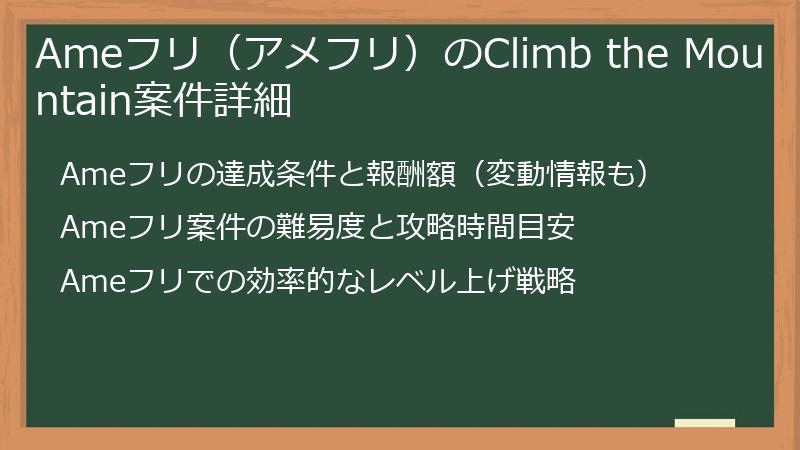 Ameフリ（アメフリ）のClimb the Mountain案件詳細

Ameフリの達成条件と報酬額（変動情報も）

Ameフリ案件の難易度と攻略時間目安

Ameフリでの効率的なレベル上げ戦略